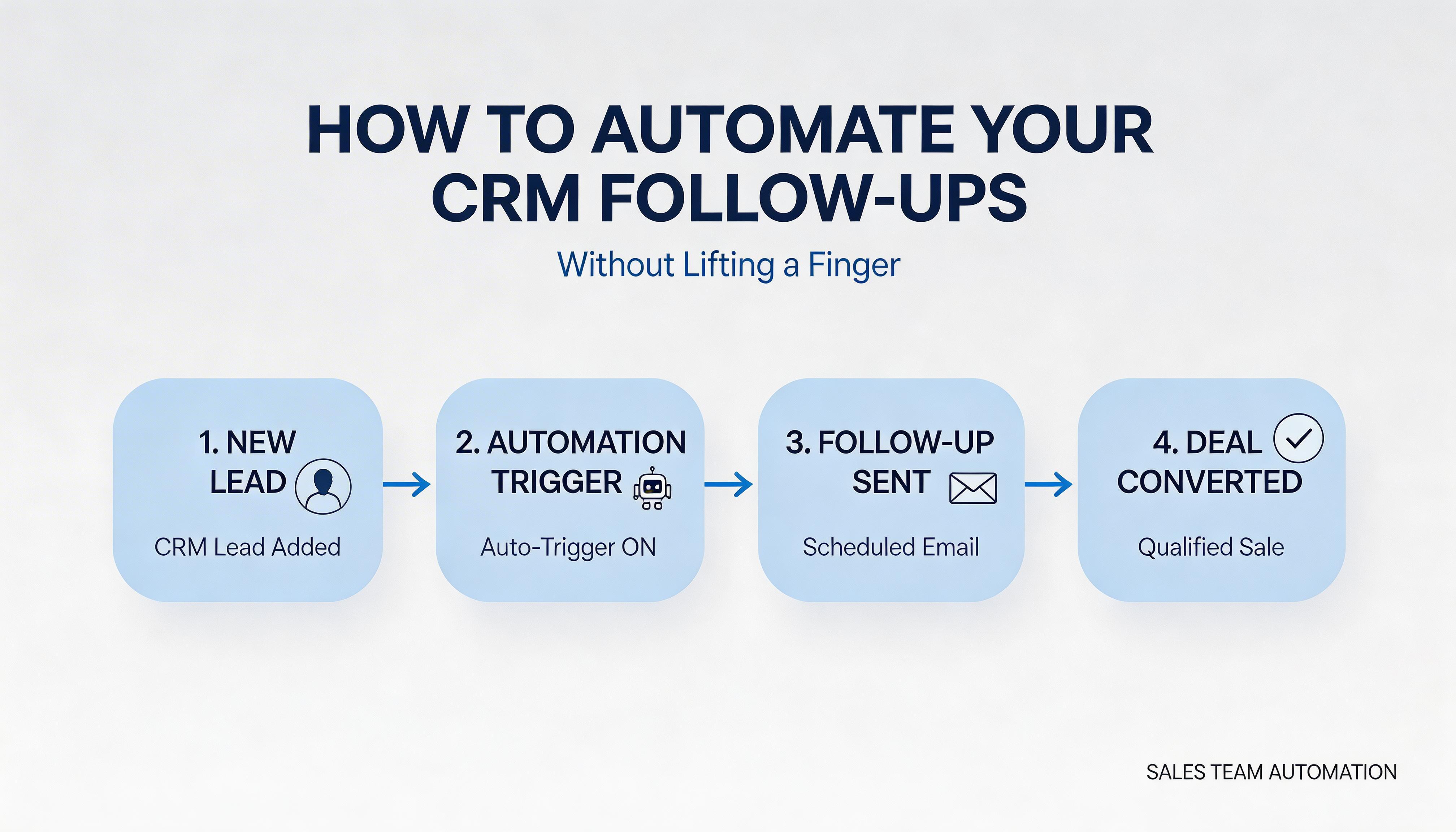 HOW TO AUTOMATE YOUR CRM FOLLOW-UPS

Without Lifting a Finger

1. NEW LEAD

CRM Lead Added

2. AUTOMATION TRIGGER

Auto-Trigger ON

3. FOLLOW-UP SENT

Scheduled Email

4. DEAL CONVERTED

Qualified Sale

SALES TEAM AUTOMATION